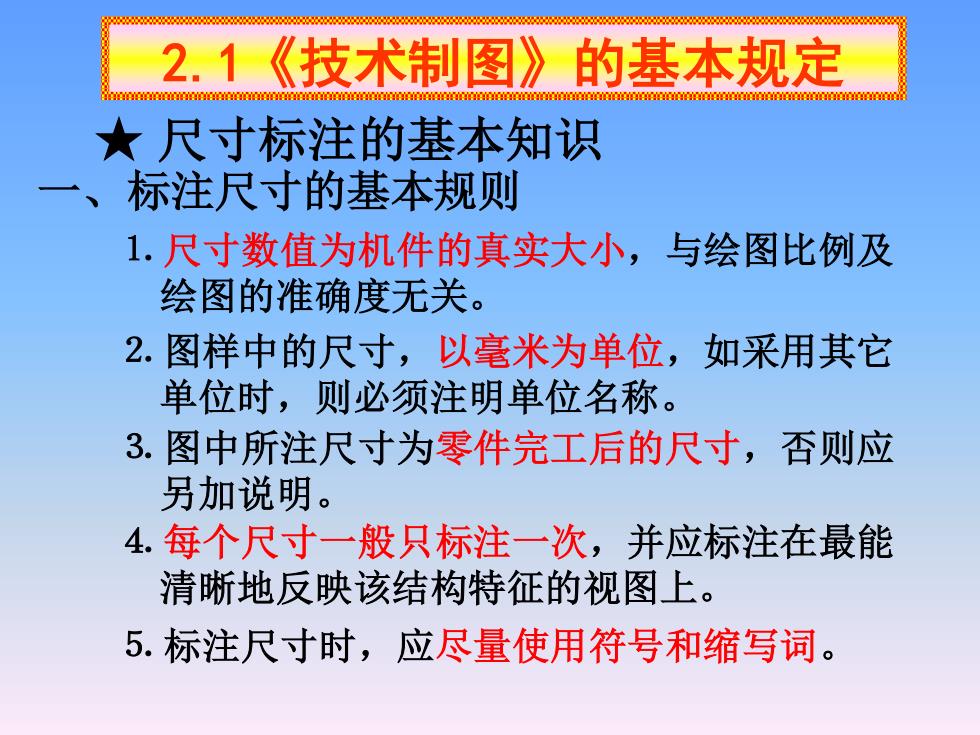 2.1《技术制图》的基本规定

★ 尺寸标注的基本知识

一、标注尺寸的基本规则

1. 尺寸数值为机件的真实大小，与绘图比例及绘图的准确度无关。

2. 图样中的尺寸，以毫米为单位，如采用其它单位时，则必须注明单位名称。

3. 图中所注尺寸为零件完工后的尺寸，否则应另加说明。

4. 每个尺寸一般只标注一次，并应标注在最能清晰地反映该结构特征的视图上。

5. 标注尺寸时，应尽量使用符号和缩写词。